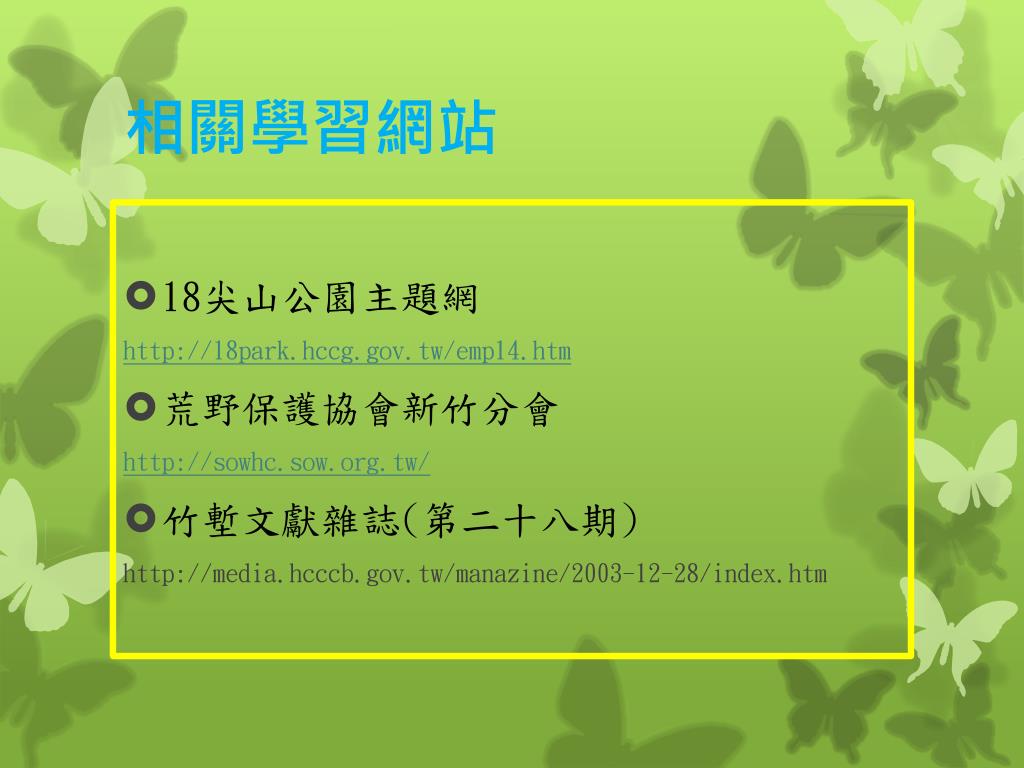 相關學習網站

18尖山公園主題網
http://18park.hccg.gov.tw/emp14.htm

荒野保護協會新竹分會
http://sowhc.sow.org.tw/

竹塹文獻雜誌(第二十八期)
http://media.hcccb.gov.tw/manazine/2003-12-28/index.htm